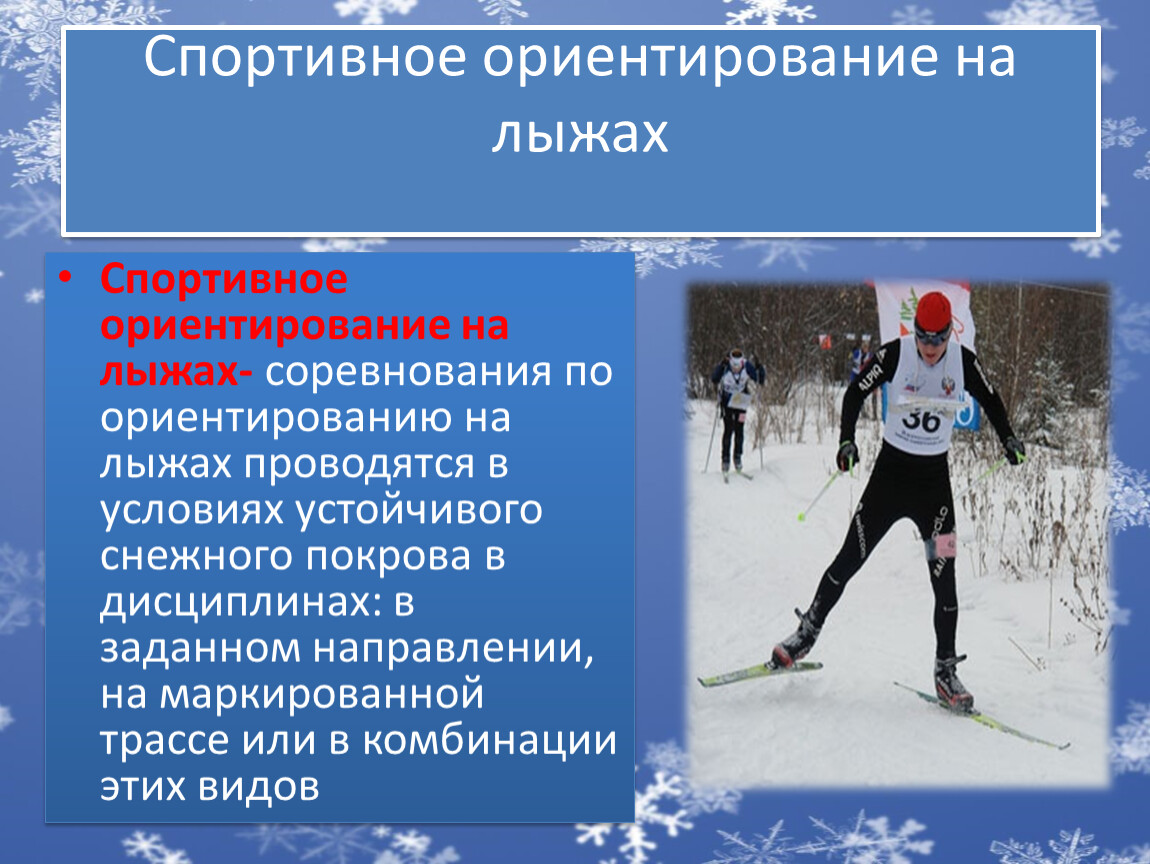 Спортивное ориентирование на лыжах

• Спортивное ориентирование на лыжах- соревнования по ориентированию на лыжах проводятся в условиях устойчивого снежного покрова в дисциплинах: в заданном направлении, на маркированной трассе или в комбинации этих видов

36